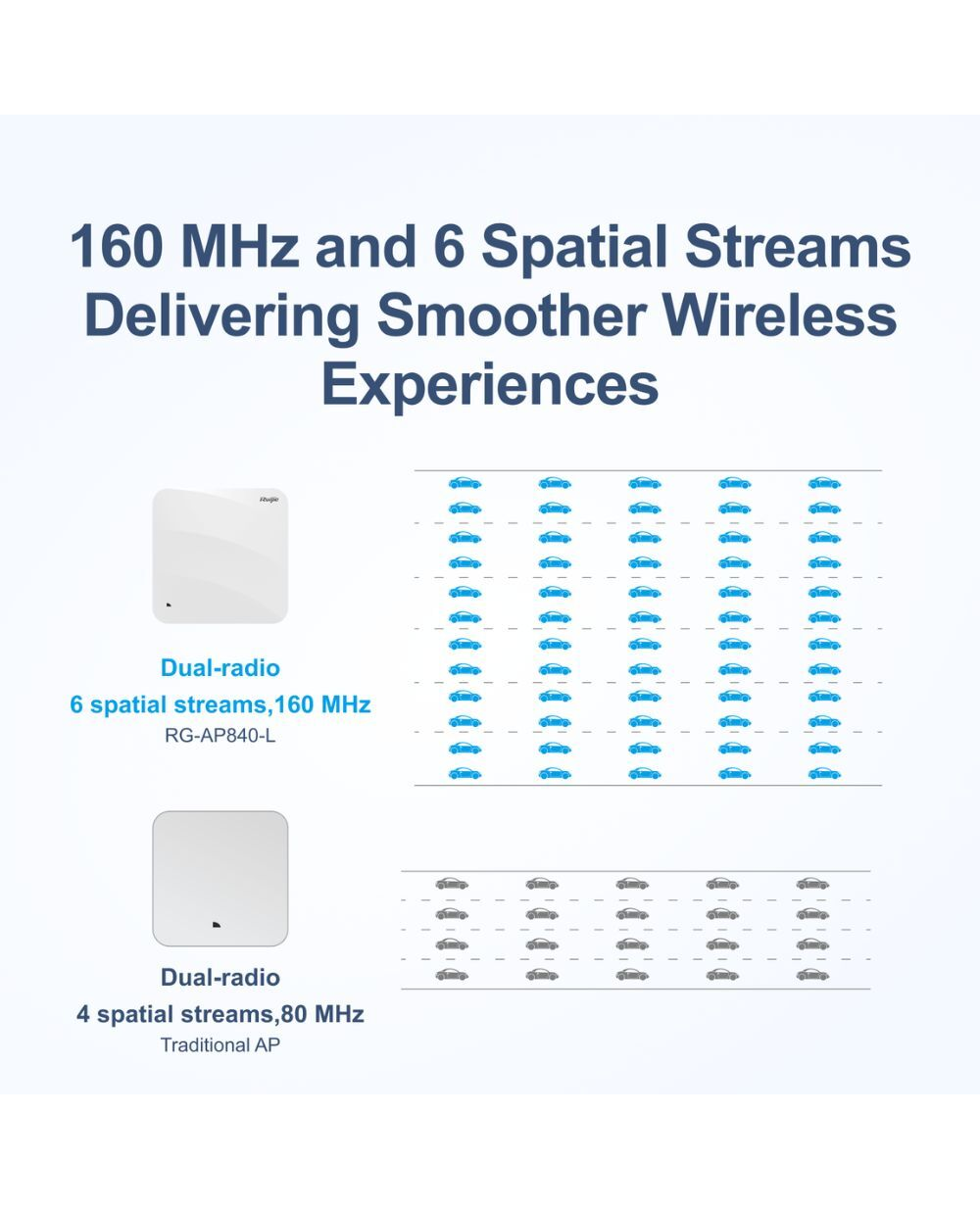 160 MHz and 6 Spatial Streams Delivering Smoother Wireless Experiences

Ruijie

Dual-radio
6 spatial streams,160 MHz
RG-AP840-L

Dual-radio
4 spatial streams,80 MHz
Traditional AP